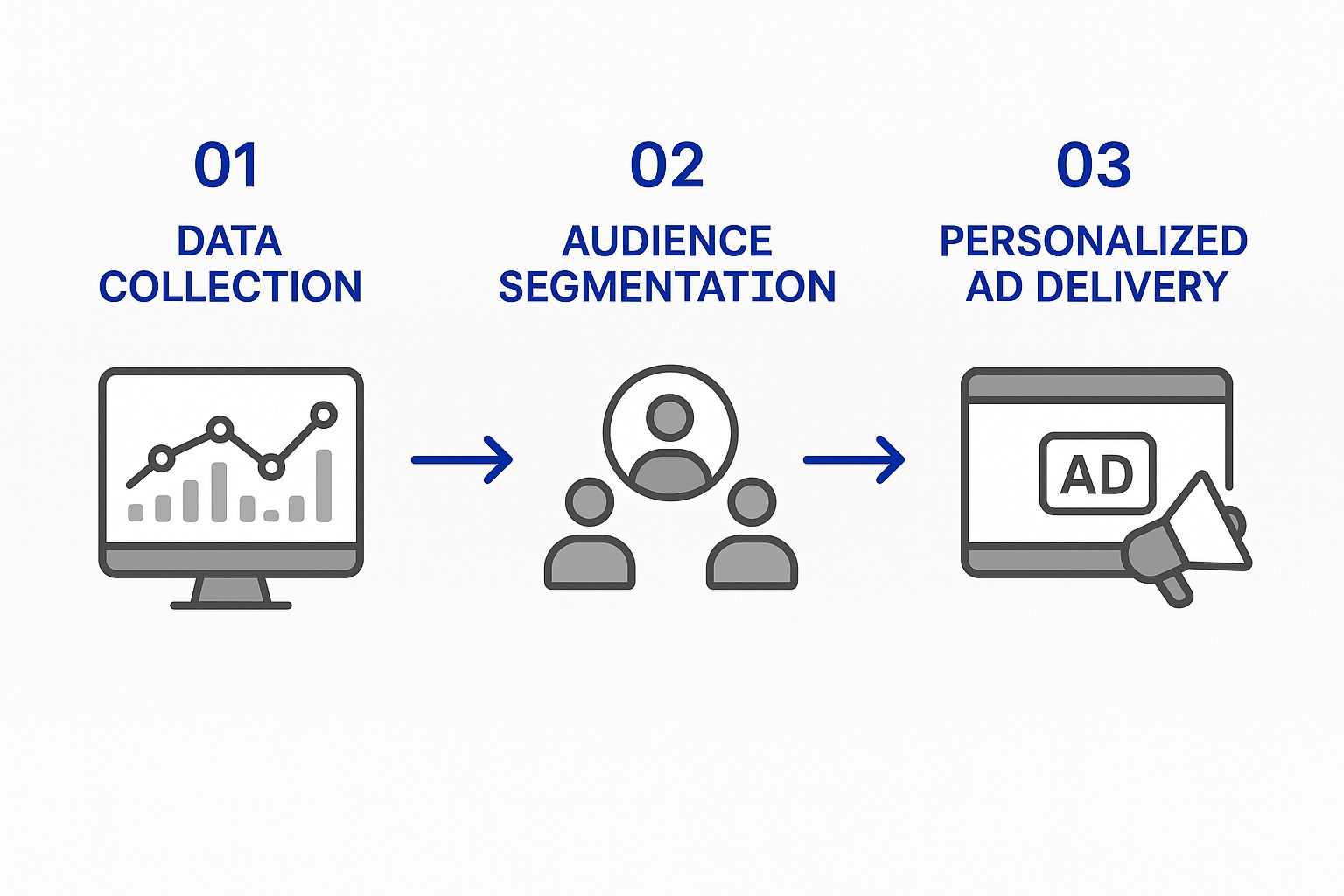 01

DATA COLLECTION

02

AUDIENCE SEGMENTATION

03

PERSONALIZED AD DELIVERY

AD